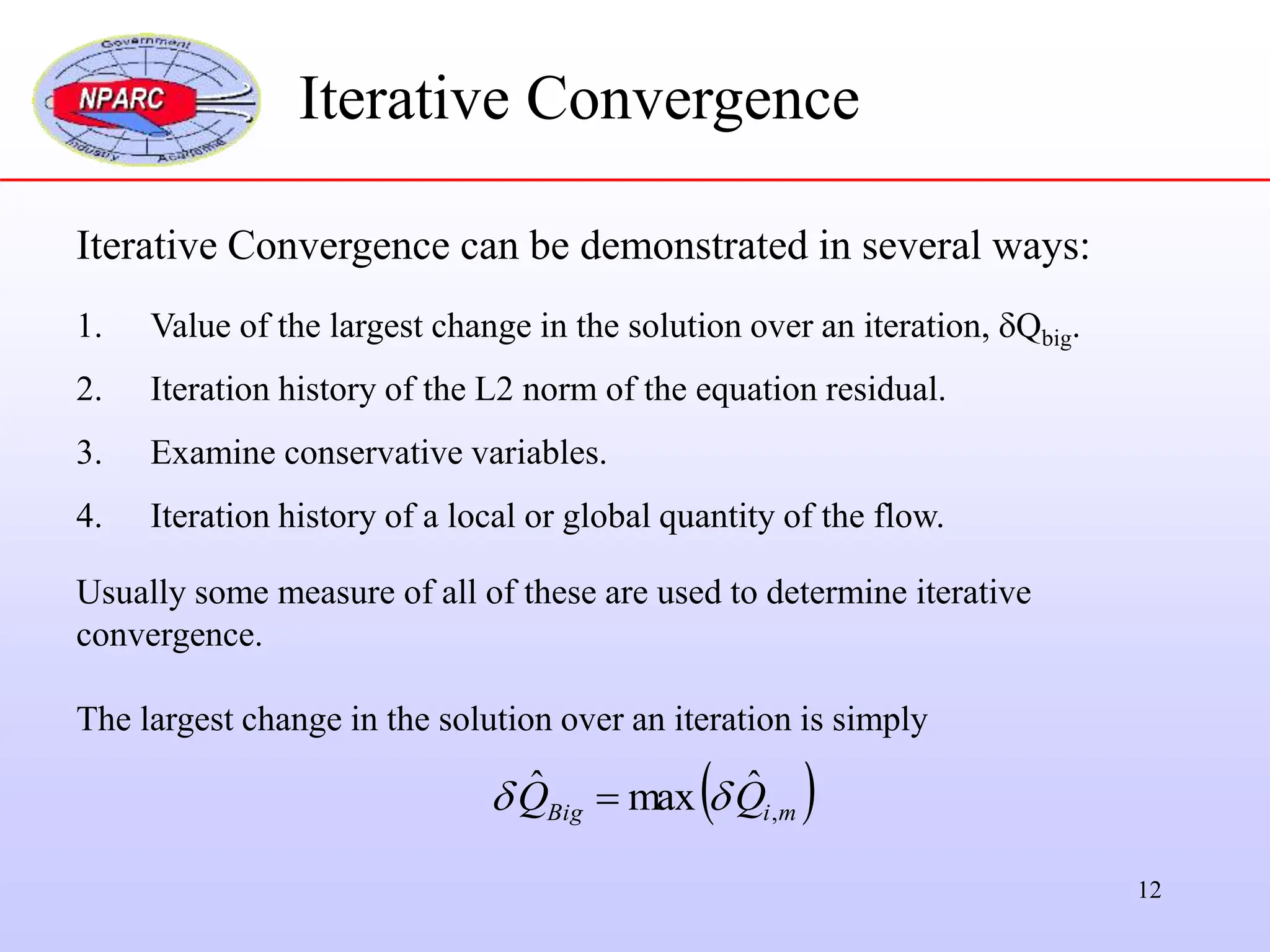 Government
NPARC
Industry Academia

Iterative Convergence

Iterative Convergence can be demonstrated in several ways:

1. Value of the largest change in the solution over an iteration, $\delta Q_{big}$.

2. Iteration history of the L2 norm of the equation residual.

3. Examine conservative variables.

4. Iteration history of a local or global quantity of the flow.

Usually some measure of all of these are used to determine iterative convergence.

The largest change in the solution over an iteration is simply

$\delta \hat{Q}_{Big} = \max\left(\delta \hat{Q}_{i,m}\right)$

12